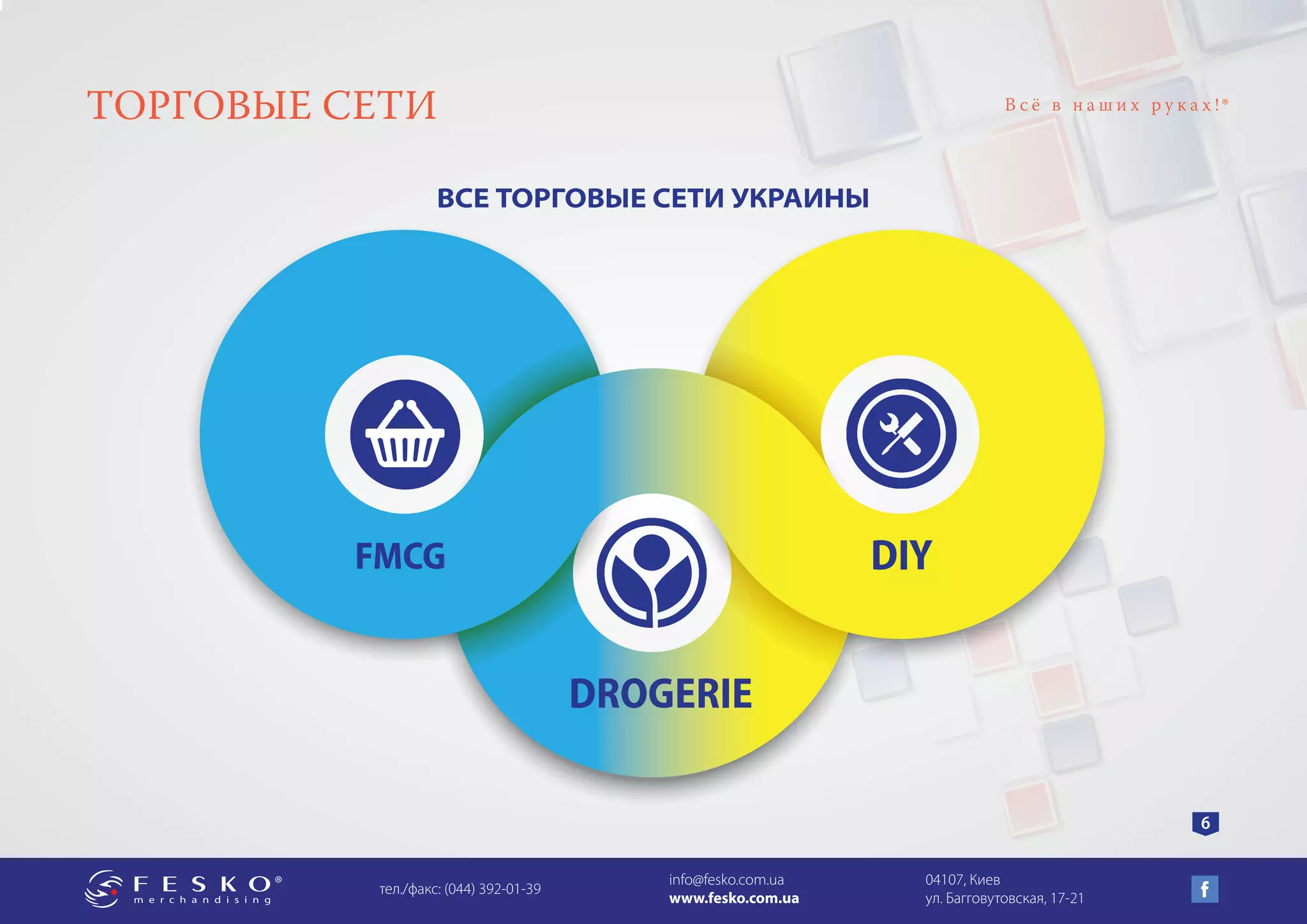 ТОРГОВЫЕ СЕТИ

Всё в наших руках!®

ВСЕ ТОРГОВЫЕ СЕТИ УКРАИНЫ

FMCG

DIY

DROGERIE

6

FESKO® merchandising

тел./факс: (044) 392-01-39

info@fesko.com.ua
www.fesko.com.ua

04107, Киев
ул. Багговутовская, 17-21

f